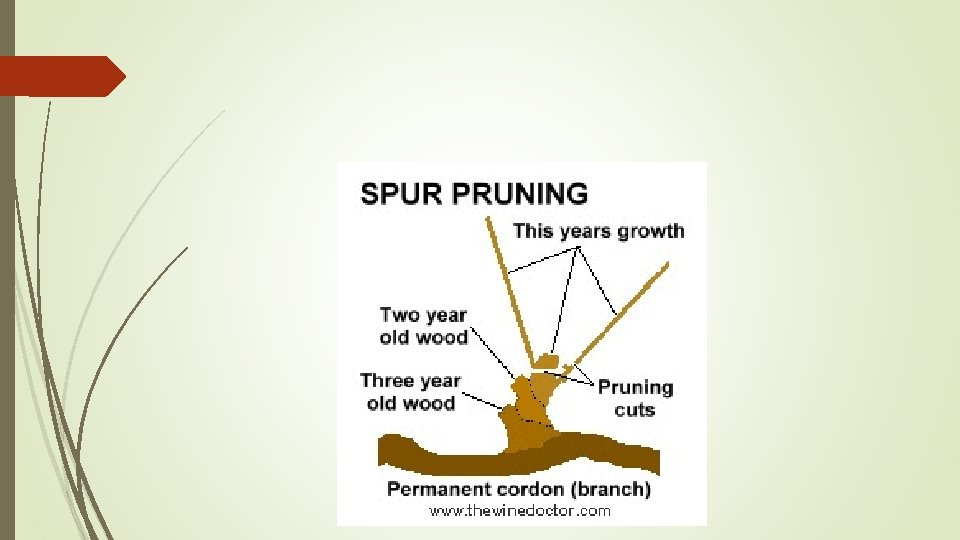 SPUR PRUNING
This years growth
Two year old wood
Three year old wood
Pruning cuts
Permanent cordon (branch)
www.thewinedoctor.com